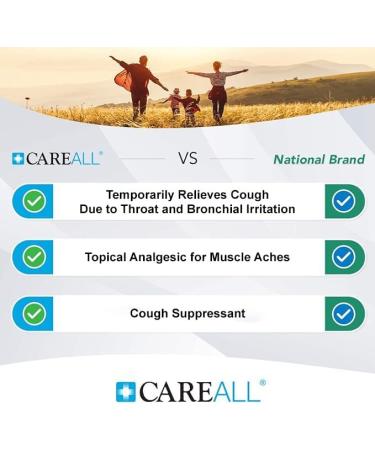 CAREALL®

VS

National Brand

Temporarily Relieves Cough Due to Throat and Bronchial Irritation

Topical Analgesic for Muscle Aches

Cough Suppressant

CAREALL®